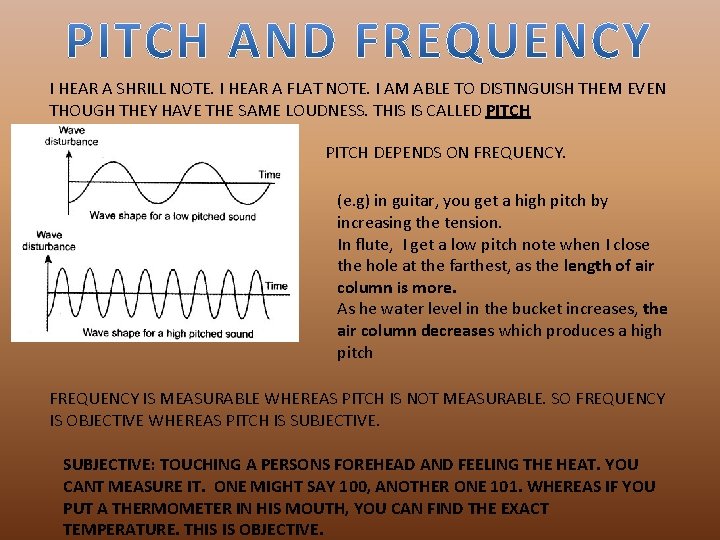 PITCH AND FREQUENCY

I HEAR A SHRILL NOTE. I HEAR A FLAT NOTE. I AM ABLE TO DISTINGUISH THEM EVEN THOUGH THEY HAVE THE SAME LOUDNESS. THIS IS CALLED PITCH

Wave disturbance

Time

Wave shape for a low pitched sound

Wave disturbance

Time

Wave shape for a high pitched sound

PITCH DEPENDS ON FREQUENCY.

(e.g) in guitar, you get a high pitch by increasing the tension.
In flute, I get a low pitch note when I close the hole at the farthest, as the length of air column is more.
As he water level in the bucket increases, the air column decreases which produces a high pitch

FREQUENCY IS MEASURABLE WHEREAS PITCH IS NOT MEASURABLE. SO FREQUENCY IS OBJECTIVE WHEREAS PITCH IS SUBJECTIVE.

SUBJECTIVE: TOUCHING A PERSONS FOREHEAD AND FEELING THE HEAT. YOU CANT MEASURE IT. ONE MIGHT SAY 100, ANOTHER ONE 101. WHEREAS IF YOU PUT A THERMOMETER IN HIS MOUTH, YOU CAN FIND THE EXACT TEMPERATURE. THIS IS OBJECTIVE.